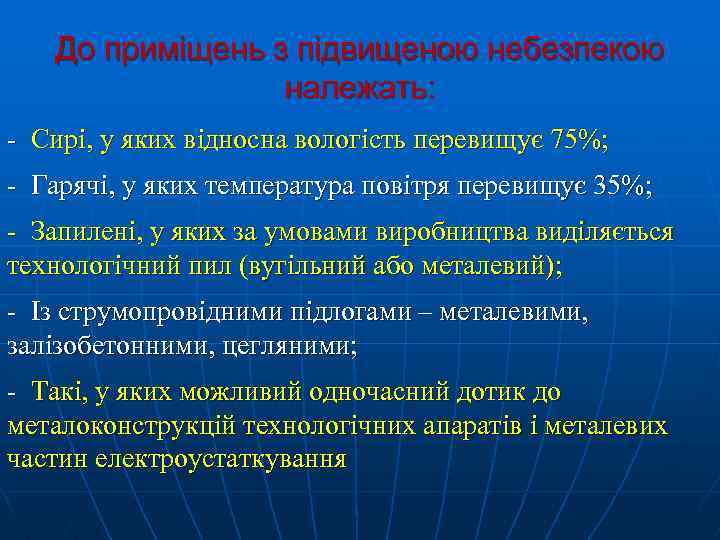 До приміщень з підвищеною небезпекою належать:

- Сирі, у яких відносна вологість перевищує 75%;

- Гарячі, у яких температура повітря перевищує 35%;

- Запилені, у яких за умовами виробництва виділяється технологічний пил (вугільний або металевий);

- Із струмопровідними підлогами – металевими, залізобетонними, цегляними;

- Такі, у яких можливий одночасний дотик до металоконструкцій технологічних апаратів і металевих частин електроустаткування